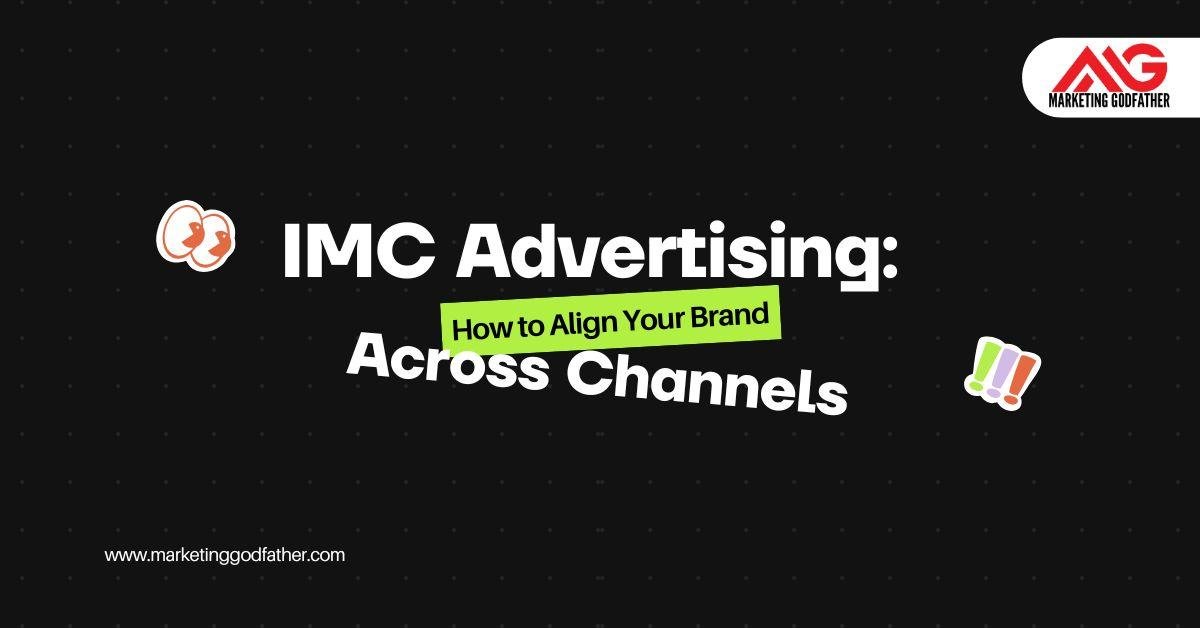 MG
MARKETING GODFATHER

IMC Advertising:
How to Align Your Brand
Across Channels

www.marketinggodfather.com